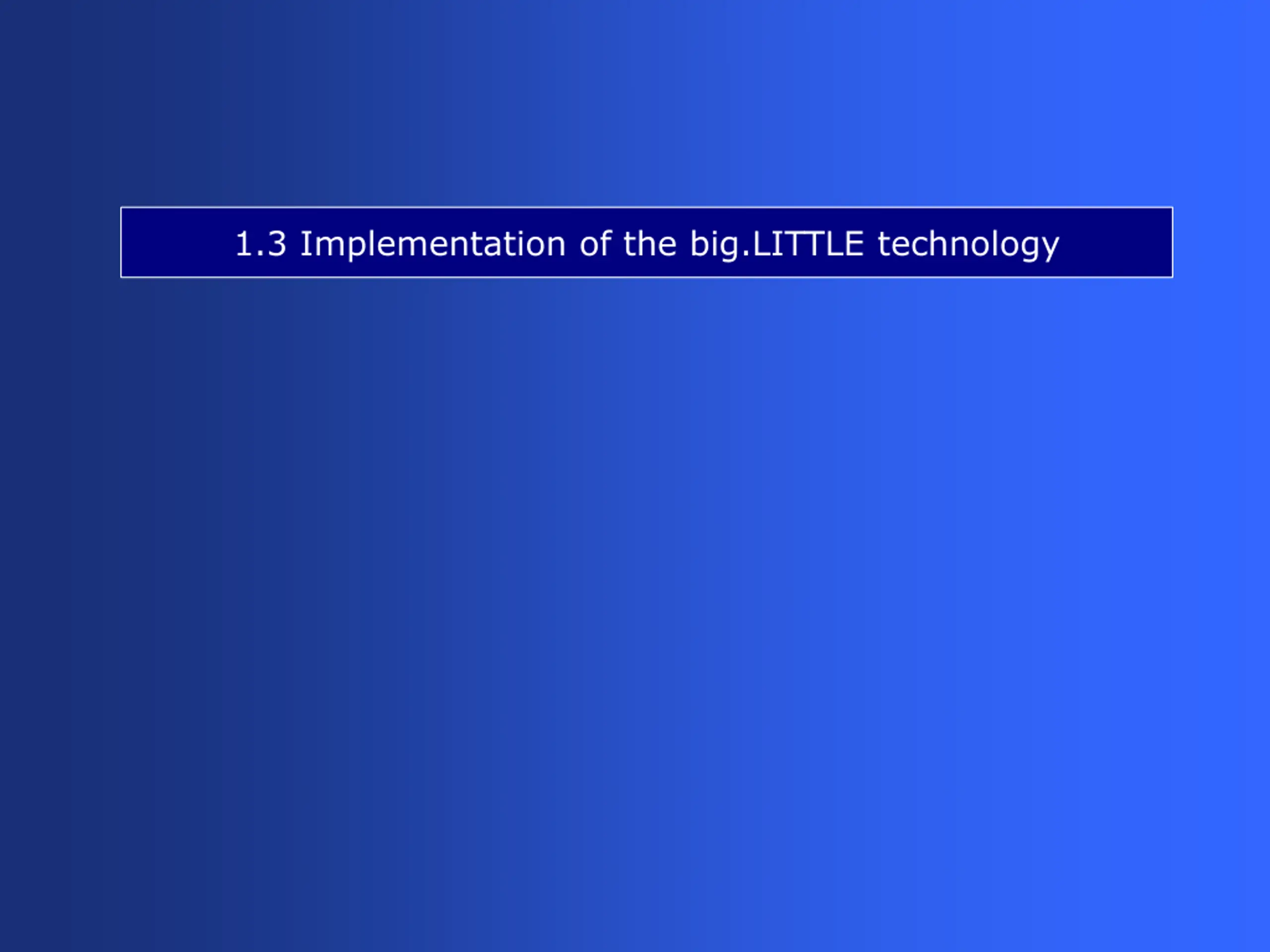 1.3 Implementation of the big.LITTLE technology